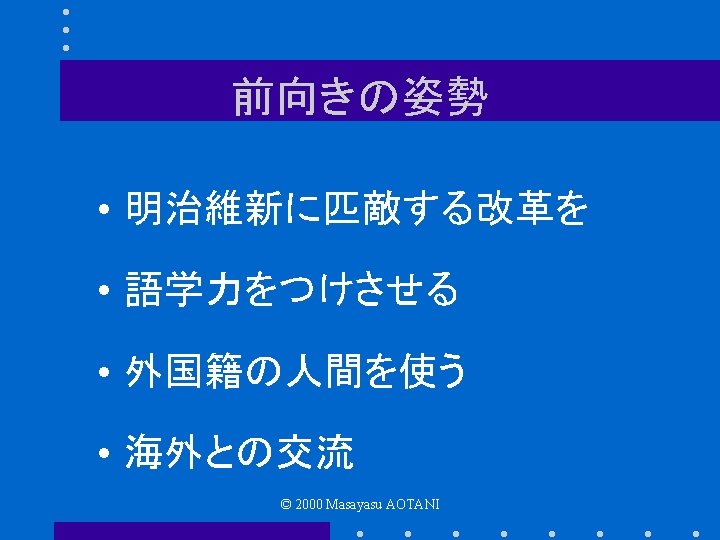 前向きの姿勢

• 明治維新に匹敵する改革を

• 語学力をつけさせる

• 外国籍の人間を使う

• 海外との交流

© 2000 Masayasu AOTANI